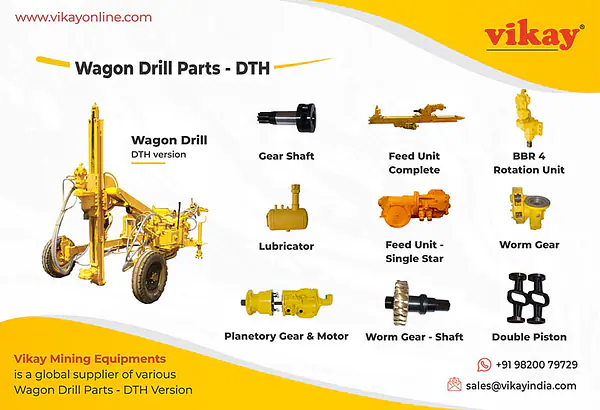 www.vikayonline.com

vikay®

Wagon Drill Parts - DTH

Wagon Drill
DTH version

Gear Shaft

Feed Unit Complete

BBR 4 Rotation Unit

Lubricator

Feed Unit - Single Star

Worm Gear

Planetory Gear & Motor

Worm Gear - Shaft

Double Piston

Vikay Mining Equipments is a global supplier of various Wagon Drill Parts - DTH Version

+91 98200 79729

sales@vikayindia.com